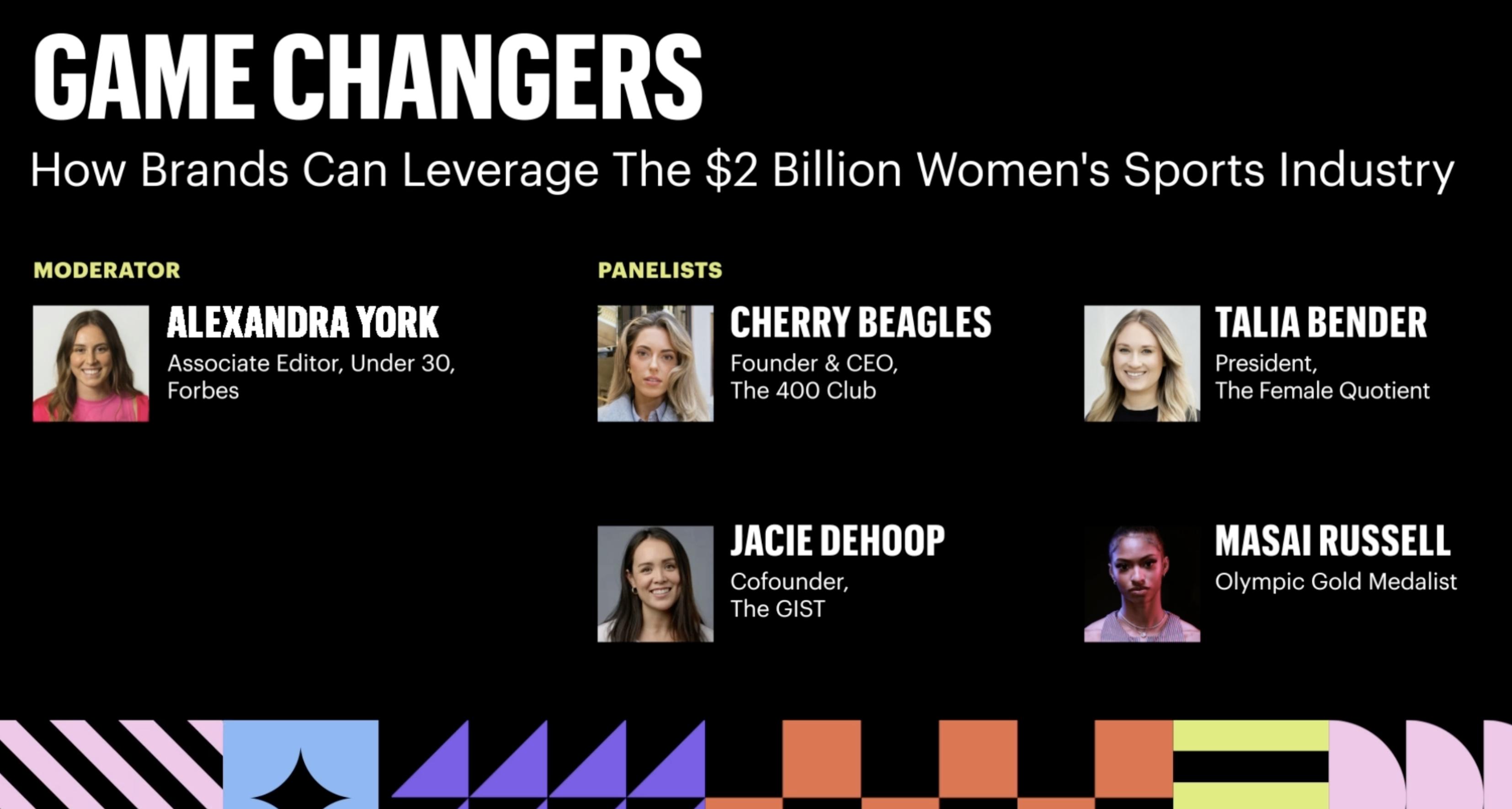 GAME CHANGERS

How Brands Can Leverage The $2 Billion Women's Sports Industry

MODERATOR

ALEXANDRA YORK
Associate Editor, Under 30, Forbes

PANELISTS

CHERRY BEAGLES
Founder & CEO, The 400 Club

TALIA BENDER
President, The Female Quotient

JACIE DEHOOP
Cofounder, The GIST

MASAI RUSSELL
Olympic Gold Medalist